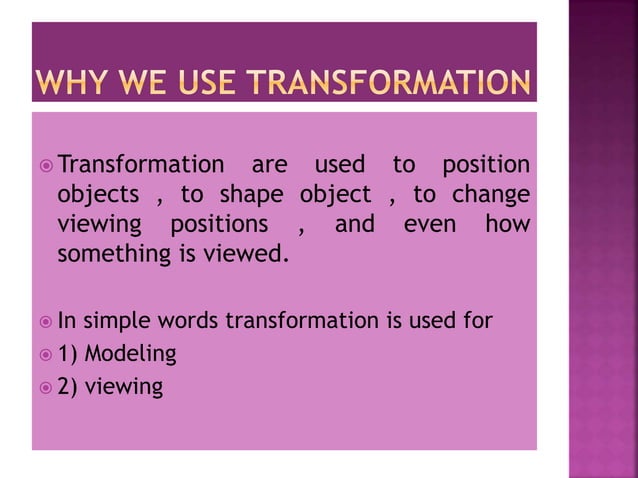 WHY WE USE TRANSFORMATION

Transformation are used to position objects , to shape object , to change viewing positions , and even how something is viewed.

In simple words transformation is used for

1) Modeling

2) viewing